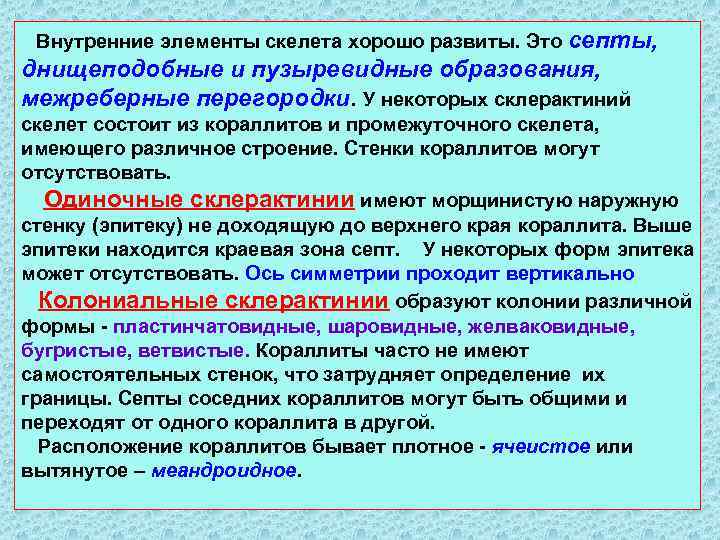 Внутренние элементы скелета хорошо развиты. Это септы, днищеподобные и пузыревидные образования, межреберные перегородки. У некоторых склерактиний скелет состоит из кораллитов и промежуточного скелета, имеющего различное строение. Стенки кораллитов могут отсутствовать.

Одиночные склерактинии имеют морщинистую наружную стенку (эпитеку) не доходящую до верхнего края кораллита. Выше эпитеки находится краевая зона септ. У некоторых форм эпитека может отсутствовать. Ось симметрии проходит вертикально

Колониальные склерактинии образуют колонии различной формы - пластинчатовидные, шаровидные, желваковидные, бугристые, ветвистые. Кораллиты часто не имеют самостоятельных стенок, что затрудняет определение их границы. Септы соседних кораллитов могут быть общими и переходят от одного кораллита в другой.

Расположение кораллитов бывает плотное - ячеистое или вытянутое – меандроидное.